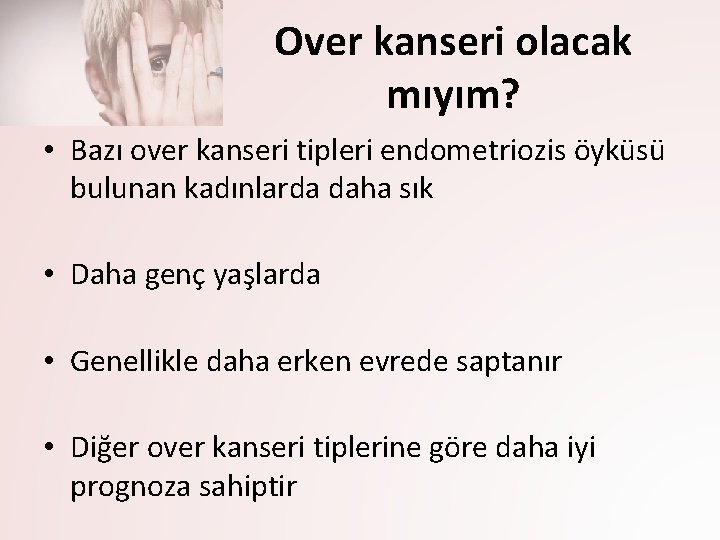 Over kanseri olacak mıyım?

• Bazı over kanseri tipleri endometriozis öyküsü bulunan kadınlarda daha sık

• Daha genç yaşlarda

• Genellikle daha erken evrede saptanır

• Diğer over kanseri tiplerine göre daha iyi prognoza sahiptir